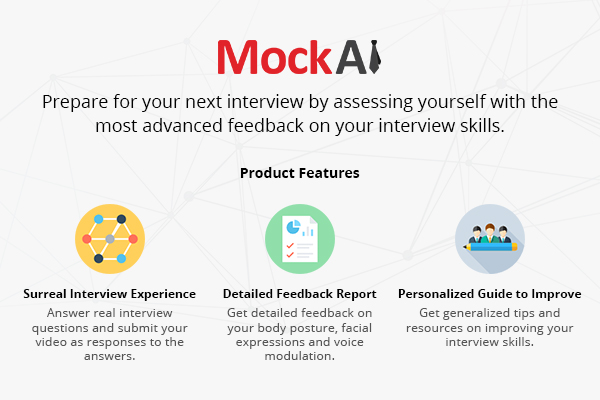 MockAI

Prepare for your next interview by assessing yourself with the most advanced feedback on your interview skills.

Product Features

Surreal Interview Experience

Answer real interview questions and submit your video as responses to the answers.

Detailed Feedback Report

Get detailed feedback on your body posture, facial expressions and voice modulation.

Personalized Guide to Improve

Get generalized tips and resources on improving your interview skills.